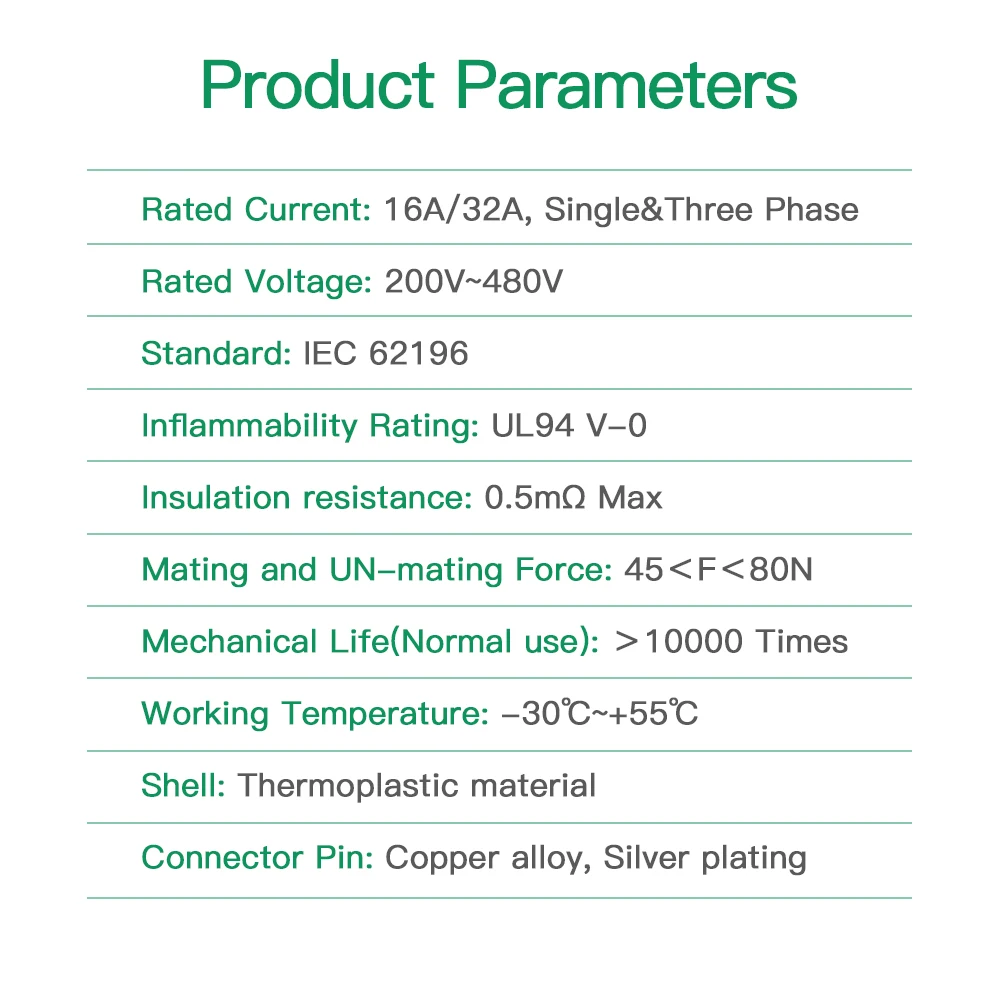 Product Parameters

Rated Current: 16A/32A, Single&Three Phase

Rated Voltage: 200V~480V

Standard: IEC 62196

Inflammability Rating: UL94 V-0

Insulation resistance: 0.5mΩ Max

Mating and UN-mating Force: 45＜F＜80N

Mechanical Life(Normal use): ＞10000 Times

Working Temperature: -30℃~+55℃

Shell: Thermoplastic material

Connector Pin: Copper alloy, Silver plating